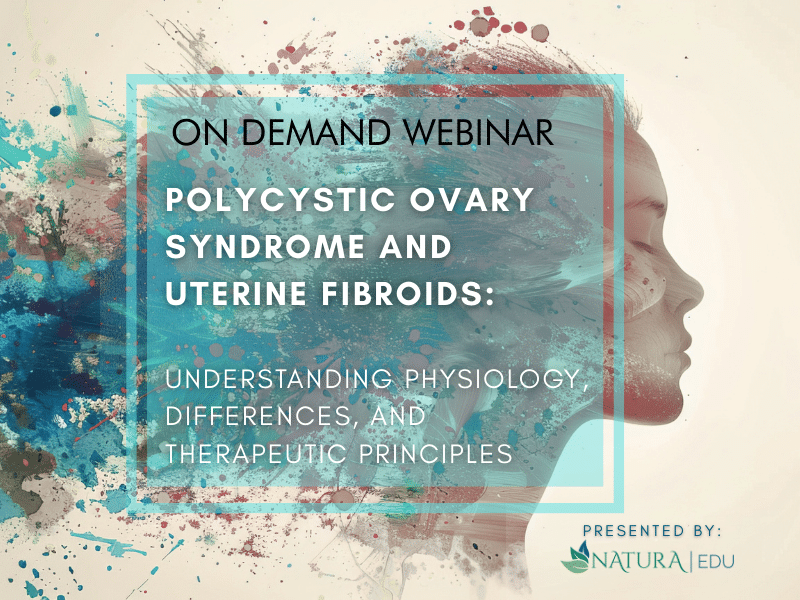 ON DEMAND WEBINAR

POLYCYSTIC OVARY SYNDROME AND UTERINE FIBROIDS:

UNDERSTANDING PHYSIOLOGY, DIFFERENCES, AND THERAPEUTIC PRINCIPLES

PRESENTED BY:
NATURA | EDU